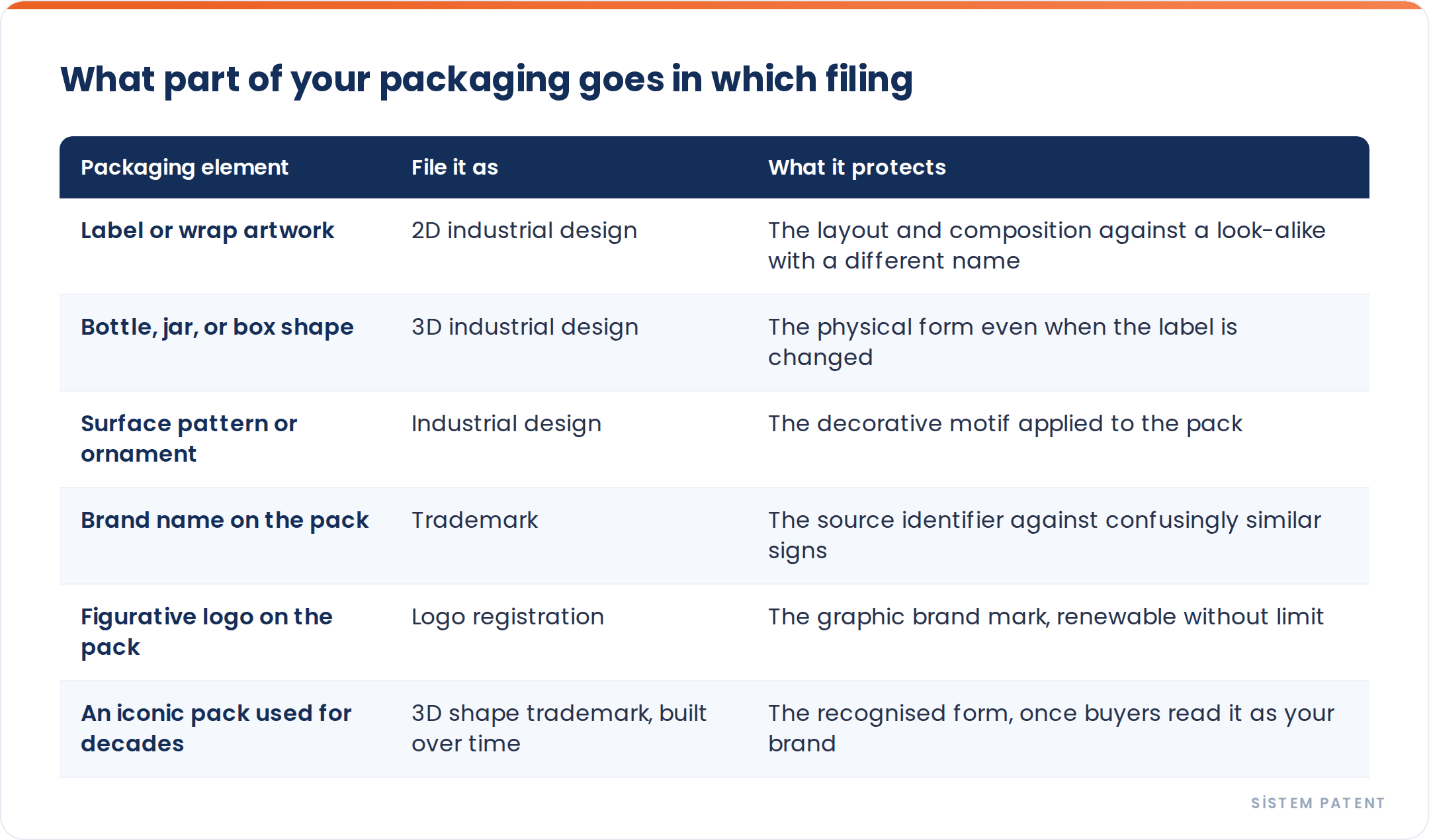 What part of your packaging goes in which filing

| Packaging element | File it as | What it protects |
|---|---|---|
| Label or wrap artwork | 2D industrial design | The layout and composition against a look-alike with a different name |
| Bottle, jar, or box shape | 3D industrial design | The physical form even when the label is changed |
| Surface pattern or ornament | Industrial design | The decorative motif applied to the pack |
| Brand name on the pack | Trademark | The source identifier against confusingly similar signs |
| Figurative logo on the pack | Logo registration | The graphic brand mark, renewable without limit |
| An iconic pack used for decades | 3D shape trademark, built over time | The recognised form, once buyers read it as your brand |

SİSTEM PATENT